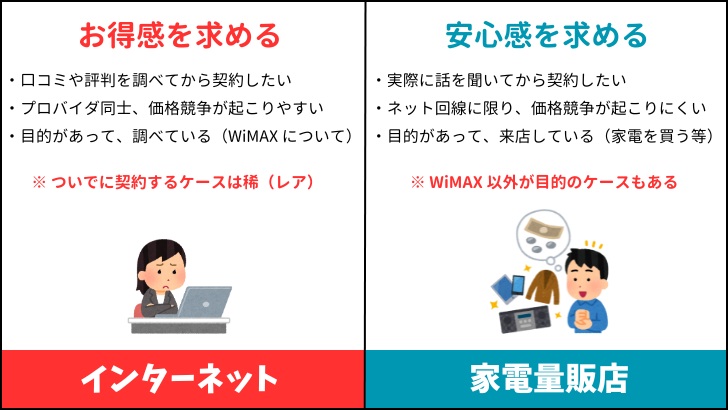 お得感を求める

・口コミや評判を調べてから契約したい
・プロバイダ同士、価格競争が起こりやすい
・目的があって、調べている（WiMAX について）

※ ついでに契約するケースは稀（レア）

インターネット

安心感を求める

・実際に話を聞いてから契約したい
・ネット回線に限り、価格競争が起こりにくい
・目的があって、来店している（家電を買う等）

※ WiMAX 以外が目的のケースもある

家電量販店